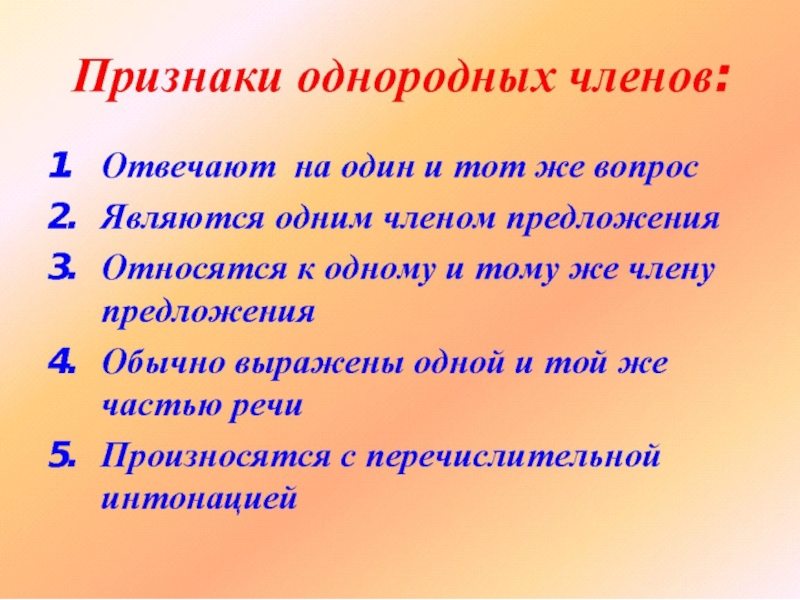 Признаки однородных членов:

1. Отвечают на один и тот же вопрос
2. Являются одним членом предложения
3. Относятся к одному и тому же члену предложения
4. Обычно выражены одной и той же частью речи
5. Произносятся с перечислительной интонацией